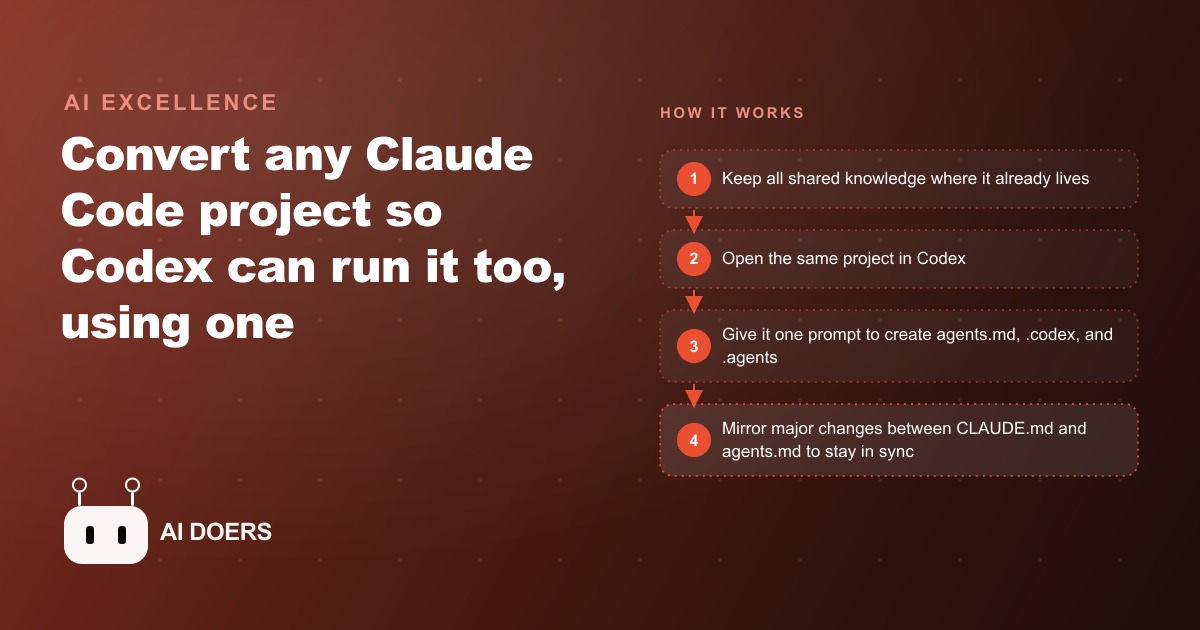 AI EXCELLENCE

Convert any Claude Code project so Codex can run it too, using one

AI DOERS

HOW IT WORKS

1 Keep all shared knowledge where it already lives

2 Open the same project in Codex

3 Give it one prompt to create agents.md, .codex, and .agents

4 Mirror major changes between CLAUDE.md and agents.md to stay in sync